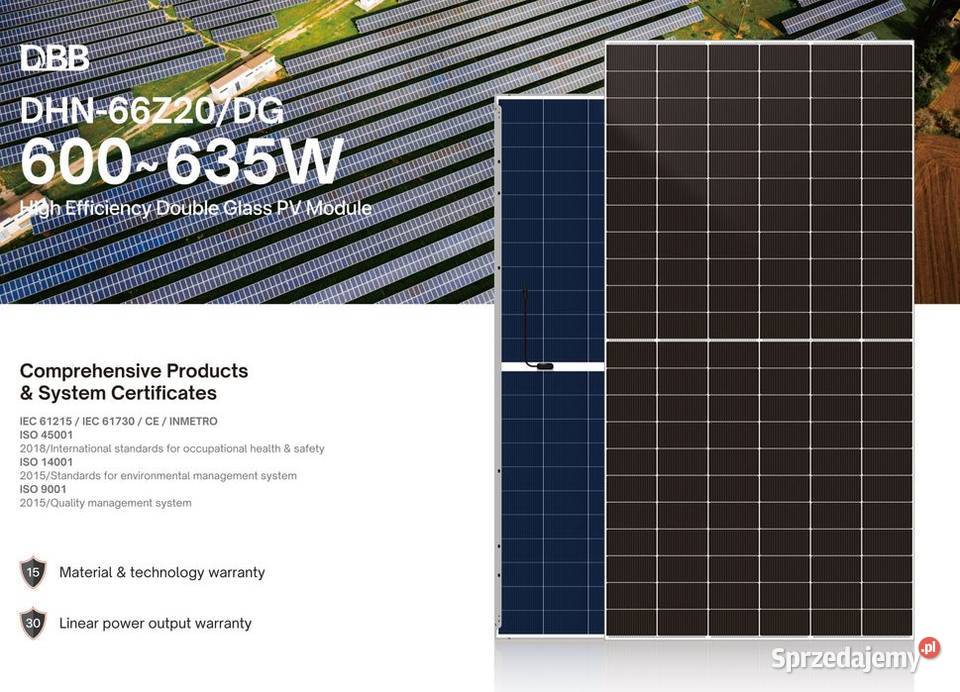 DBB
DHN-66Z20/DG
600~635W
High Efficiency Double Glass PV Module

Comprehensive Products & System Certificates

IEC 61215 / IEC 61730 / CE / INMETRO
ISO 45001
2018/International standards for occupational health & safety
ISO 14001
2015/Standards for environmental management system
ISO 9001
2015/Quality management system

15 Material & technology warranty

30 Linear power output warranty

Sprzedajemy.pl